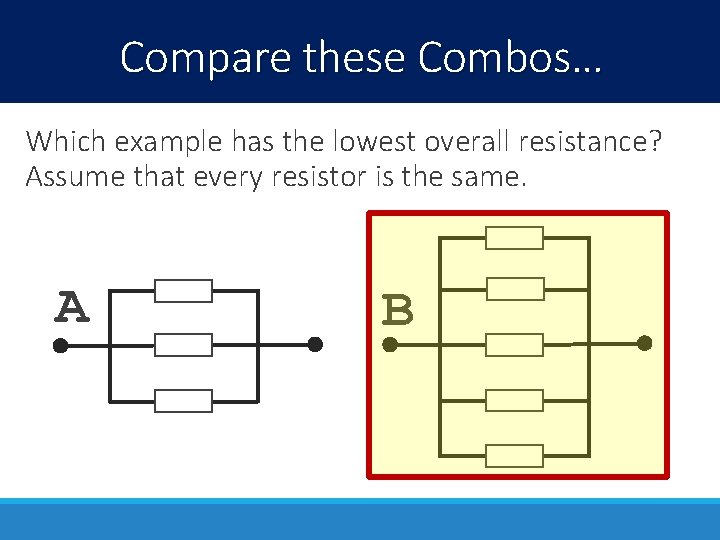 Compare these Combos…

Which example has the lowest overall resistance? Assume that every resistor is the same.

A

B